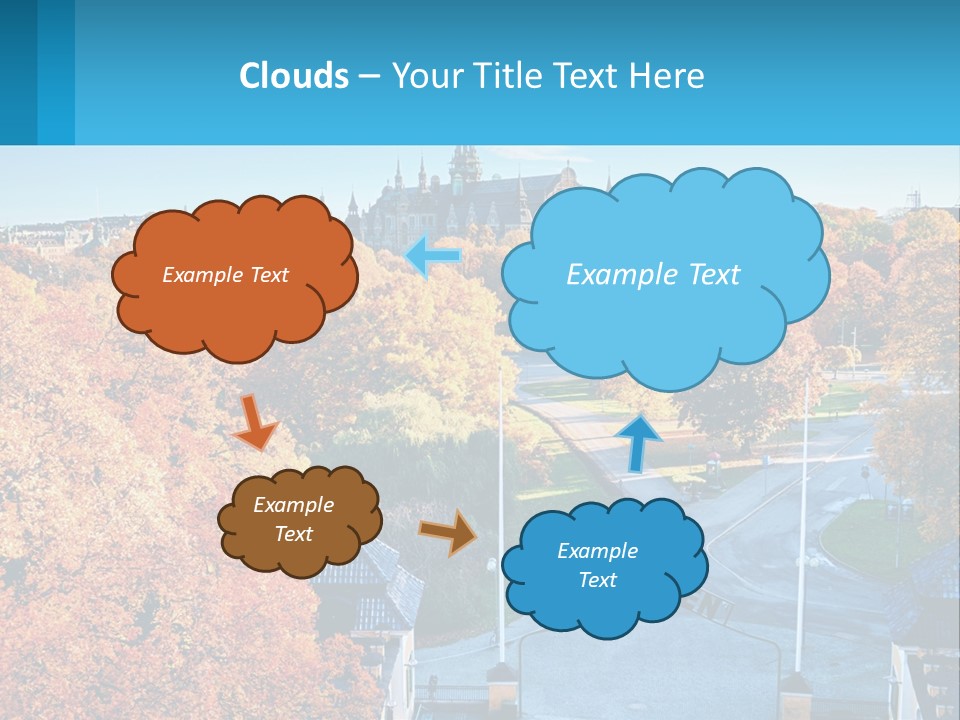 Clouds – Your Title Text Here

Example Text

Example Text

Example Text

Example Text